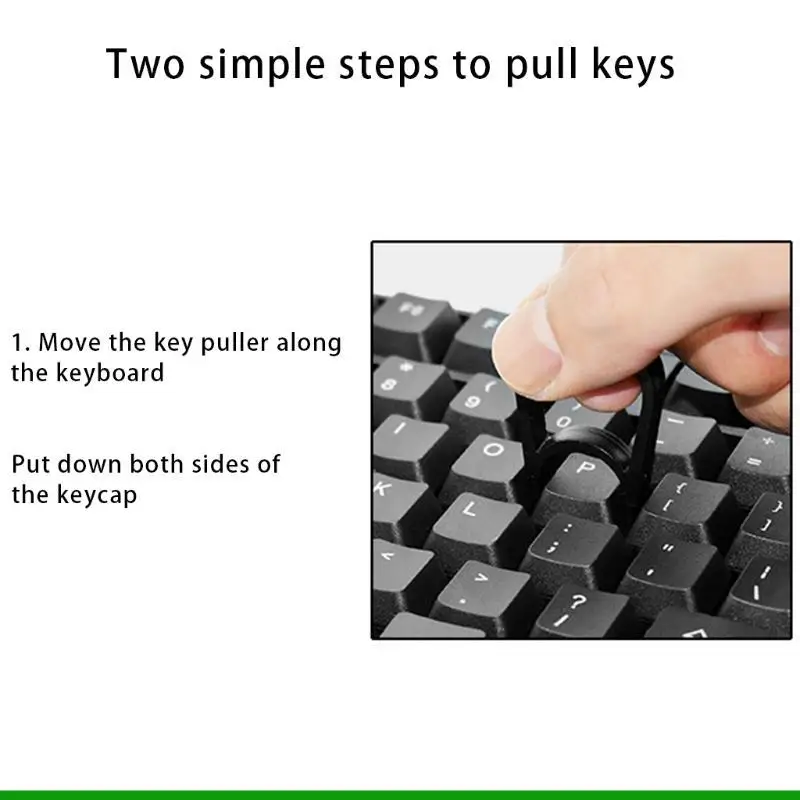 Two simple steps to pull keys

1. Move the key puller along the keyboard

Put down both sides of the keycap